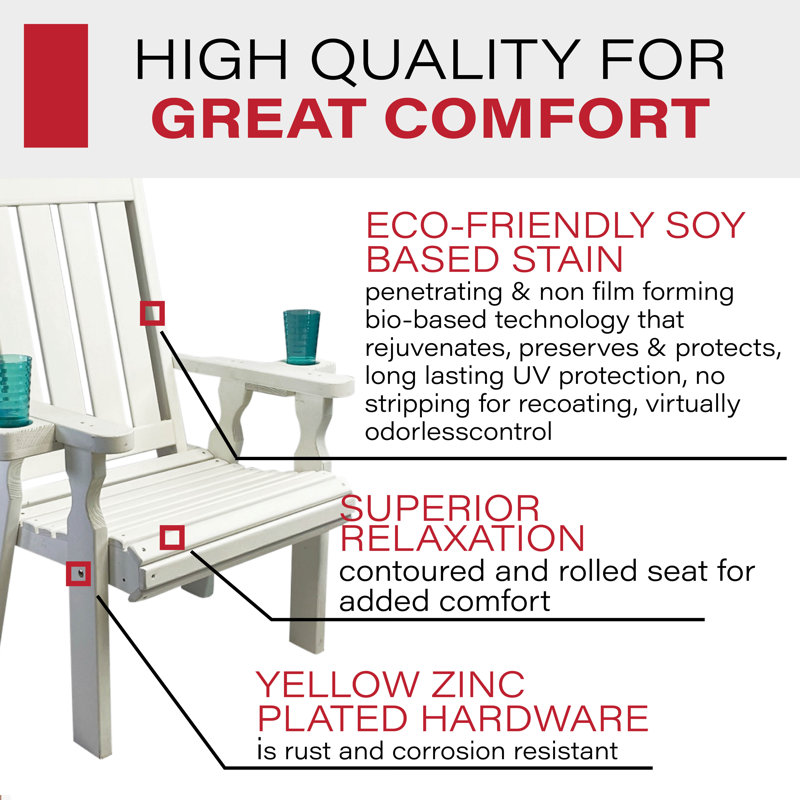 HIGH QUALITY FOR
GREAT COMFORT

ECO-FRIENDLY SOY BASED STAIN
penetrating & non film forming bio-based technology that rejuvenates, preserves & protects, long lasting UV protection, no stripping for recoating, virtually odorlesscontrol

SUPERIOR RELAXATION
contoured and rolled seat for added comfort

YELLOW ZINC PLATED HARDWARE
is rust and corrosion resistant